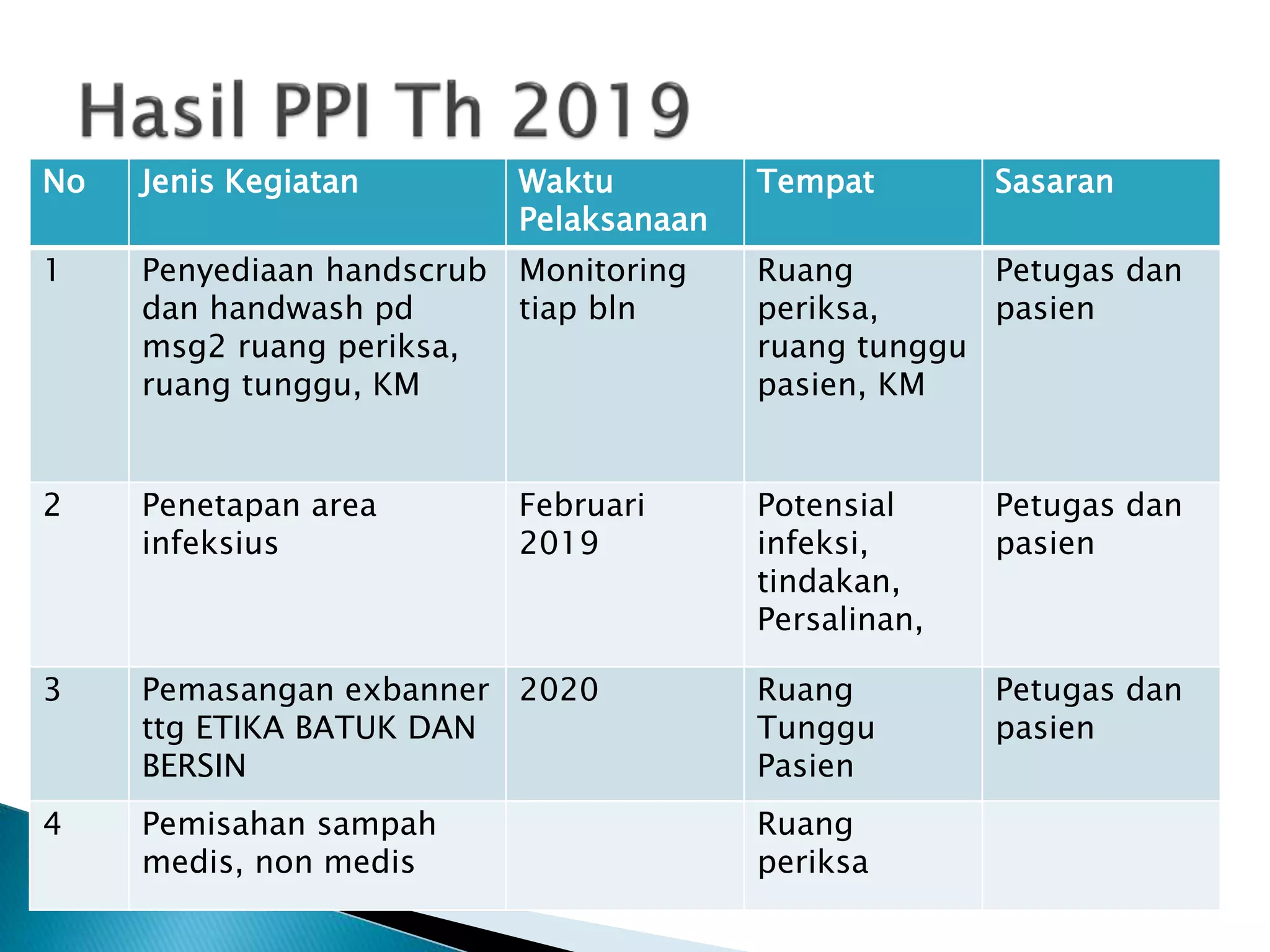 Hasil PPI Th 2019

| No | Jenis Kegiatan | Waktu Pelaksanaan | Tempat | Sasaran |
|---|---|---|---|---|
| 1 | Penyediaan handscrub dan handwash pd msg2 ruang periksa, ruang tunggu, KM | Monitoring tiap bln | Ruang periksa, ruang tunggu pasien, KM | Petugas dan pasien |
| 2 | Penetapan area infeksius | Februari 2019 | Potensial infeksi, tindakan, Persalinan, | Petugas dan pasien |
| 3 | Pemasangan exbanner ttg ETIKA BATUK DAN BERSIN | 2020 | Ruang Tunggu Pasien | Petugas dan pasien |
| 4 | Pemisahan sampah medis, non medis | | Ruang periksa | |